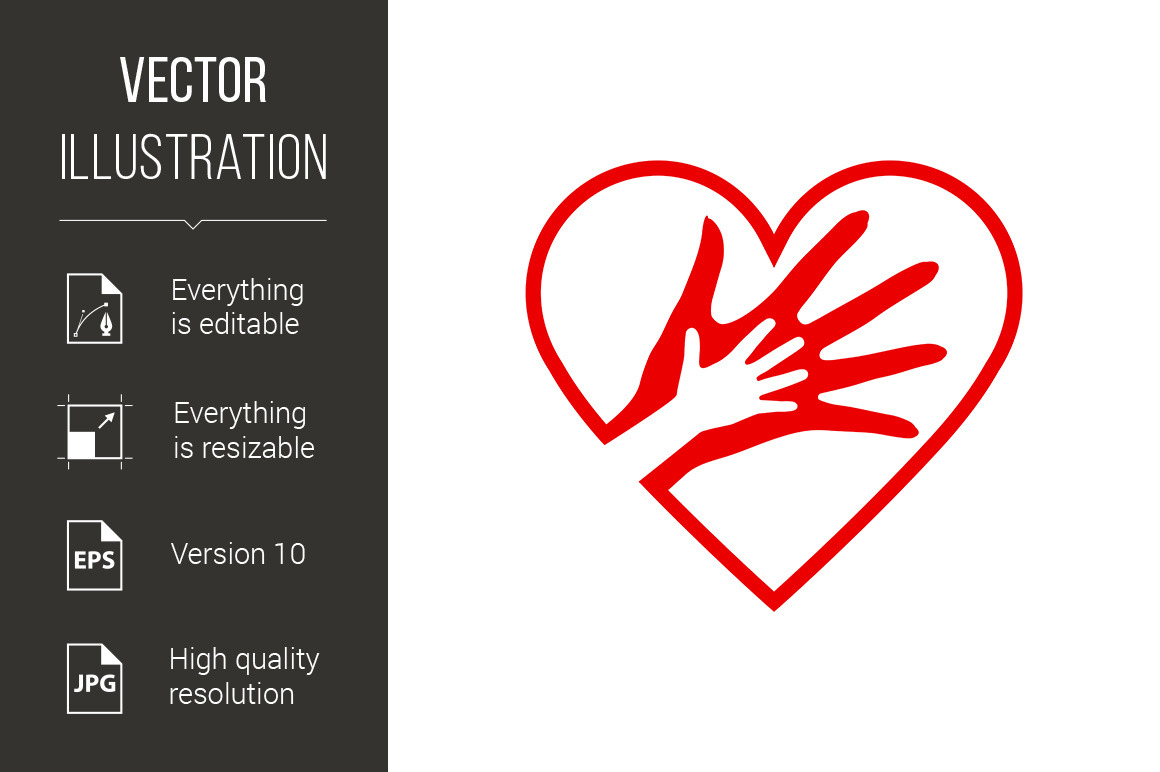 VECTOR
ILLUSTRATION

Everything is editable

Everything is resizable

EPS

Version 10

JPG

High quality resolution